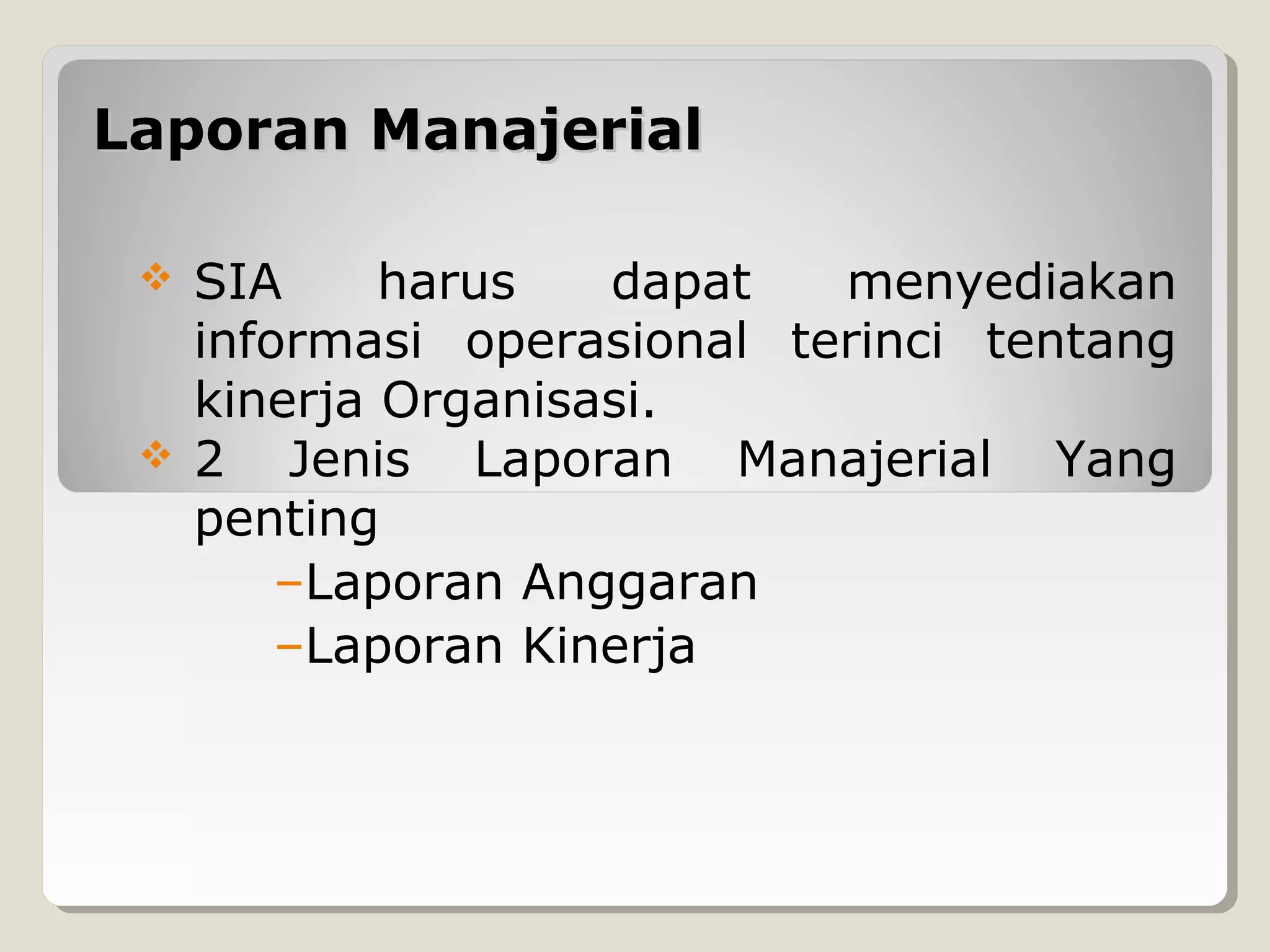 Laporan Manajerial

❖ SIA harus dapat menyediakan informasi operasional terinci tentang kinerja Organisasi.
❖ 2 Jenis Laporan Manajerial Yang penting
–Laporan Anggaran
–Laporan Kinerja